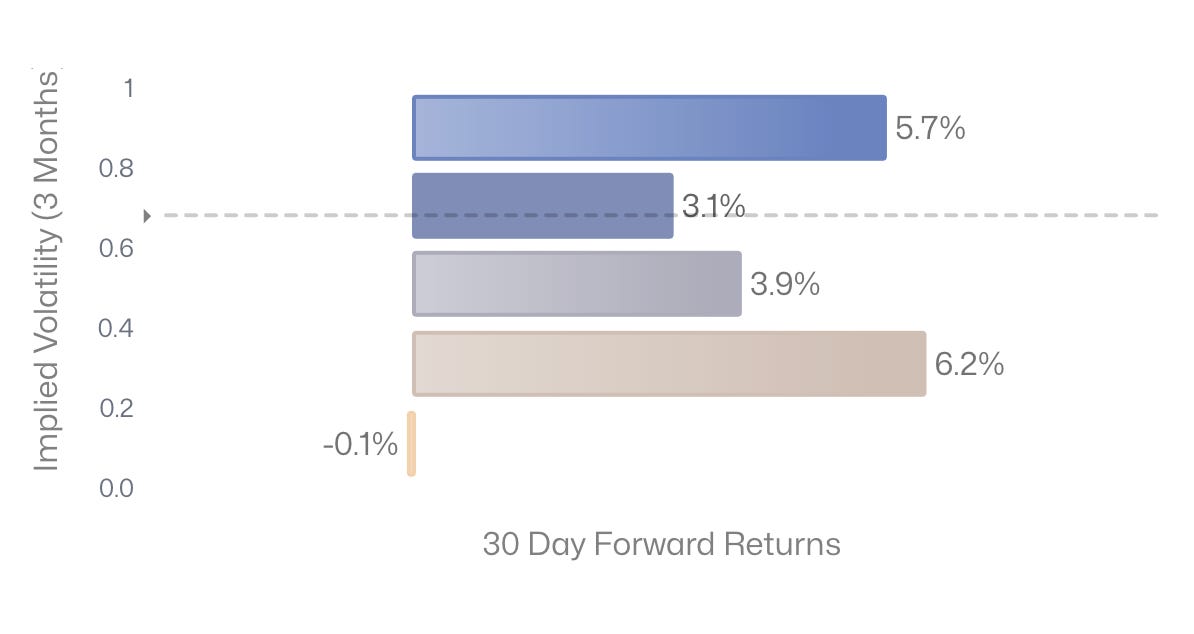 Implied Volatility (3 Months

1

0.8

0.6

0.4

0.2

0.0

5.7%

3.1%

3.9%

6.2%

-0.1%

30 Day Forward Returns